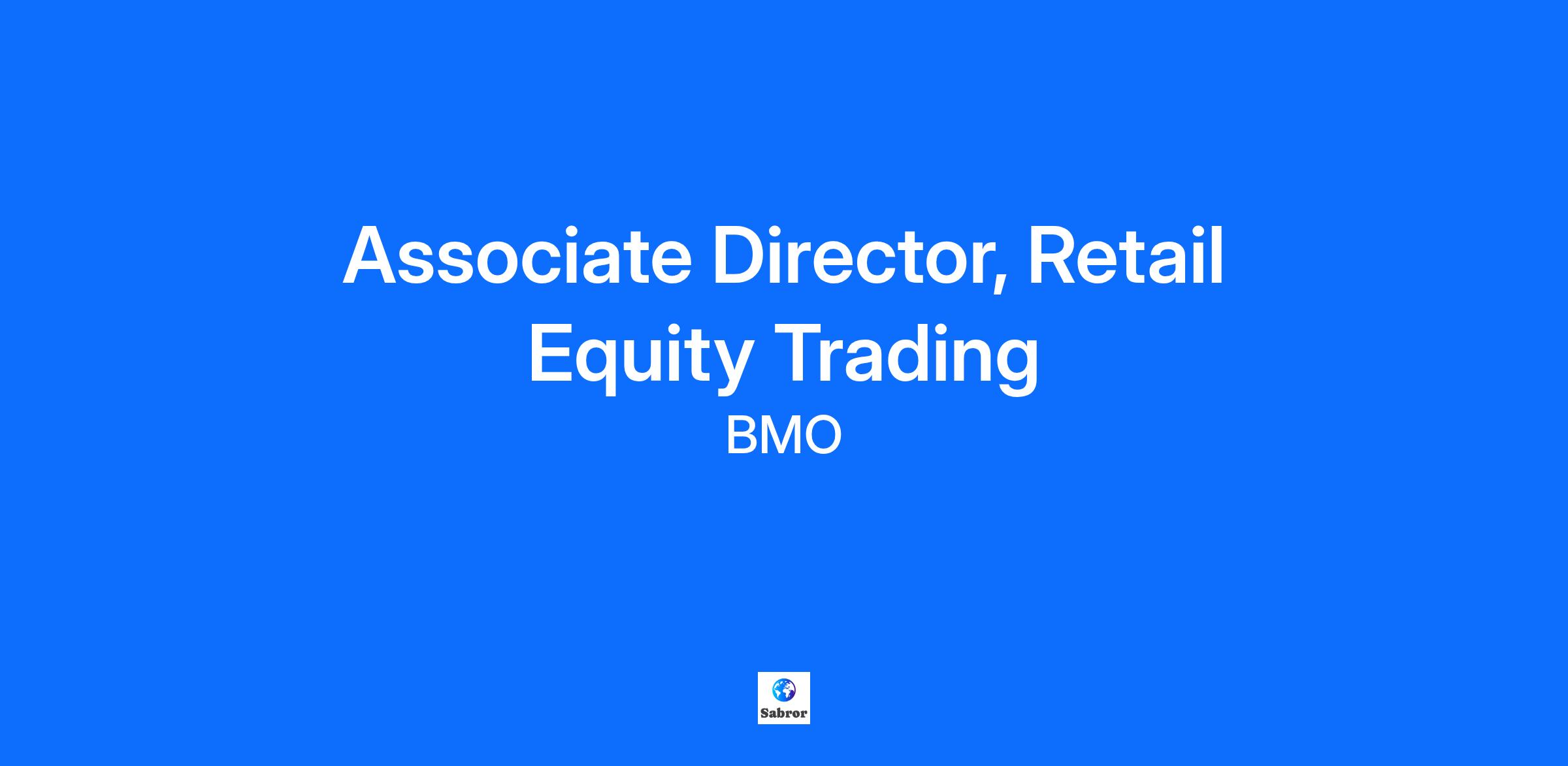 Associate Director, Retail Equity Trading

BMO

Sabror